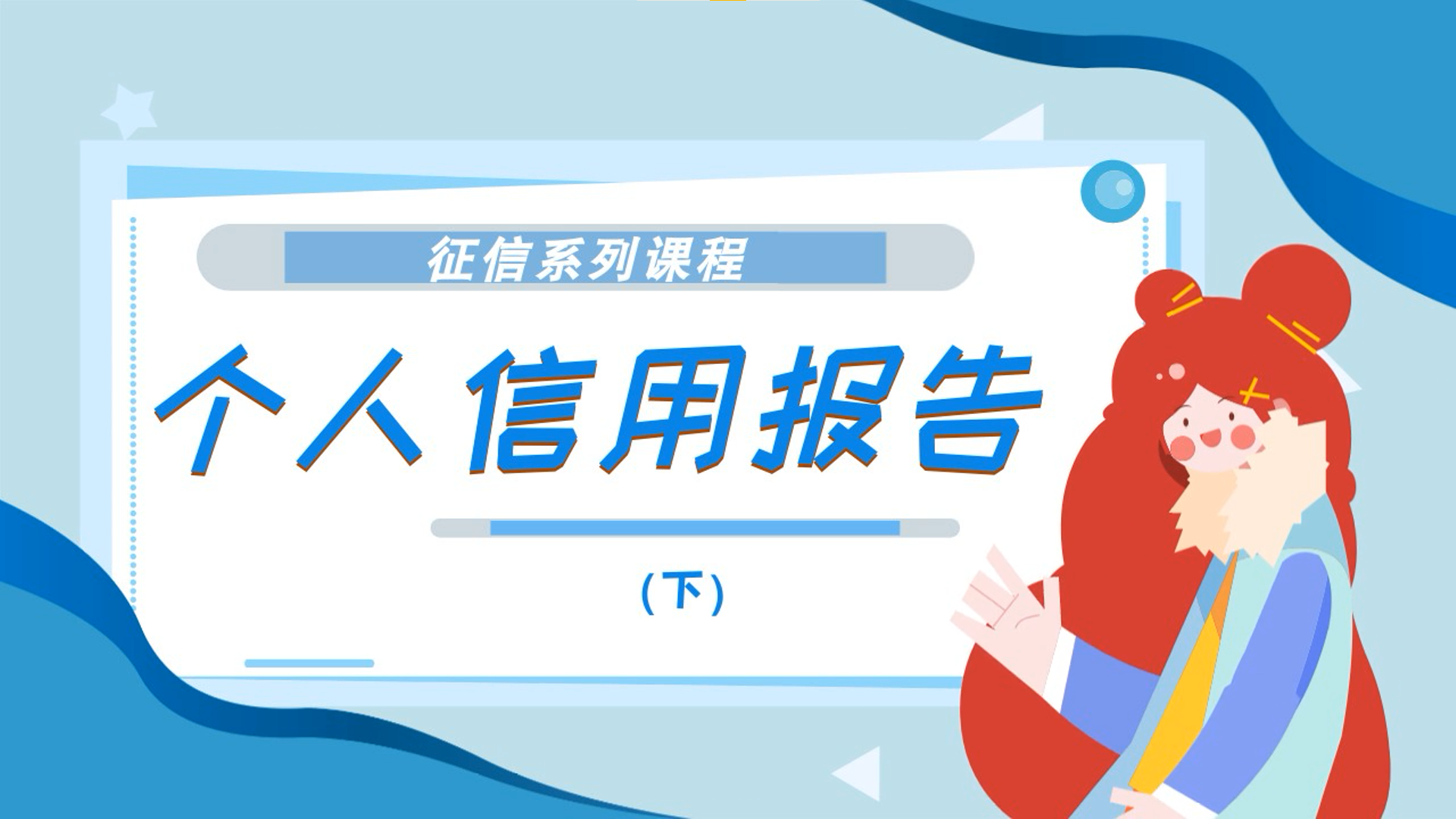 征信系列课程

个人信用报告

（下）